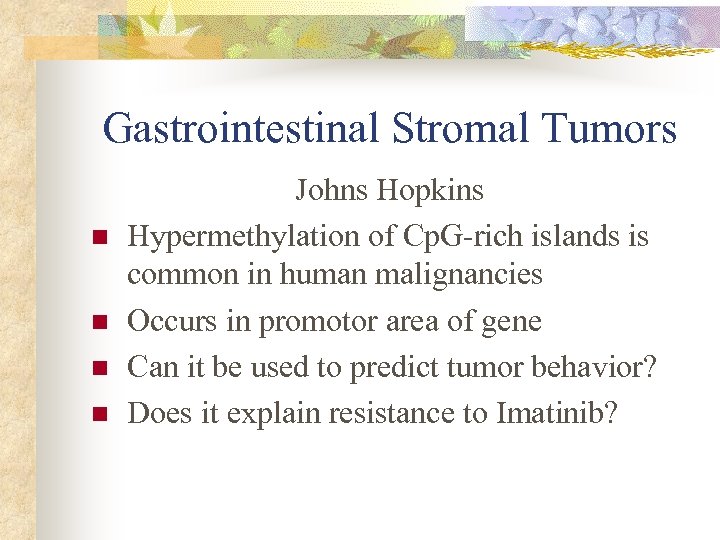 Gastrointestinal Stromal Tumors

Johns Hopkins

- Hypermethylation of CpG-rich islands is common in human malignancies
- Occurs in promotor area of gene
- Can it be used to predict tumor behavior?
- Does it explain resistance to Imatinib?